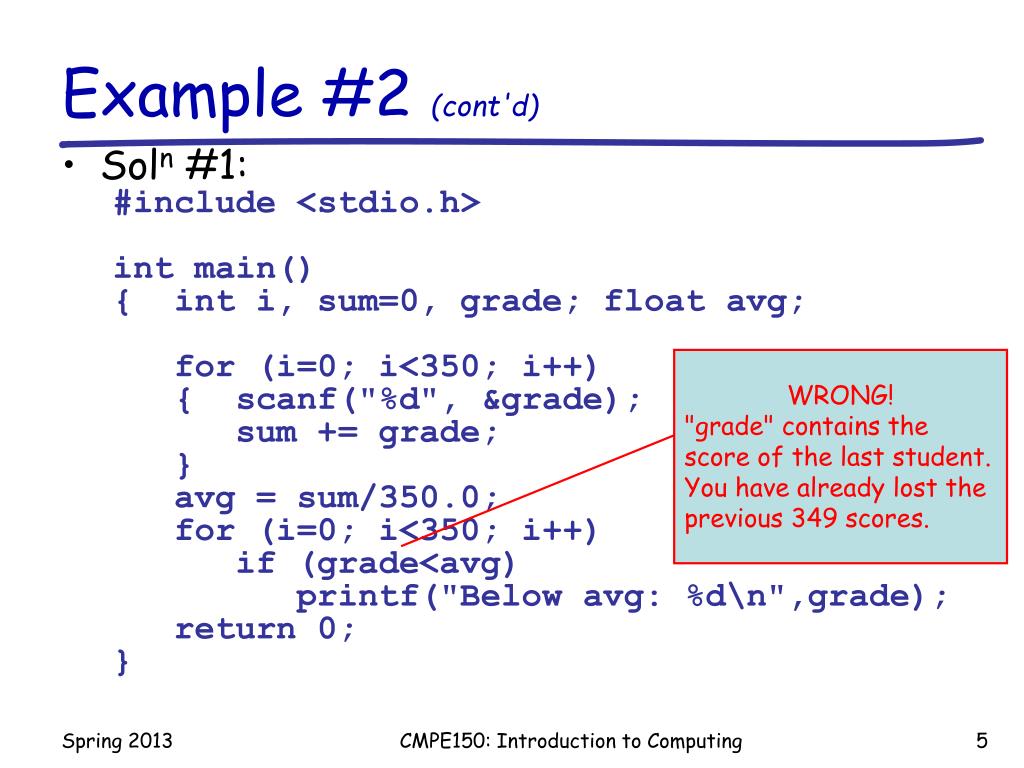 Example #2 (cont'd)

• Sol$^n$ #1:

#include <stdio.h>

int main()
{ int i, sum=0, grade; float avg;

for (i=0; i<350; i++)
{ scanf("%d", &grade);
sum += grade;
}
avg = sum/350.0;
for (i=0; i<350; i++)
if (grade<avg)
printf("Below avg: %d\n",grade);
return 0;
}

WRONG!
"grade" contains the score of the last student. You have already lost the previous 349 scores.

Spring 2013

CMPE150: Introduction to Computing

5